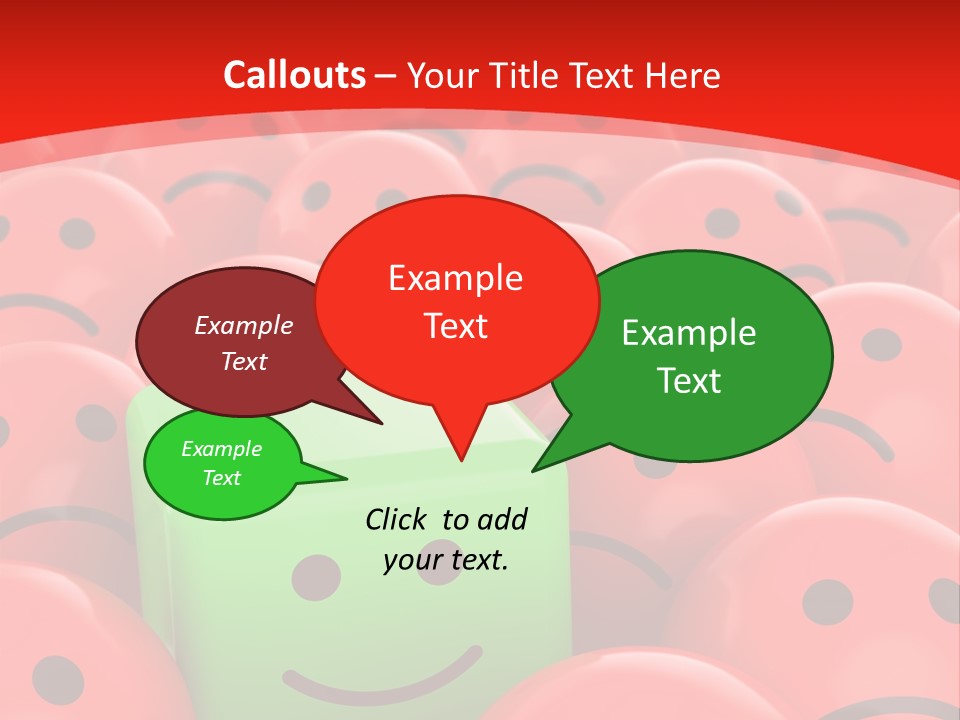 Callouts – Your Title Text Here

Example Text

Example Text

Example Text

Example Text

Click to add your text.